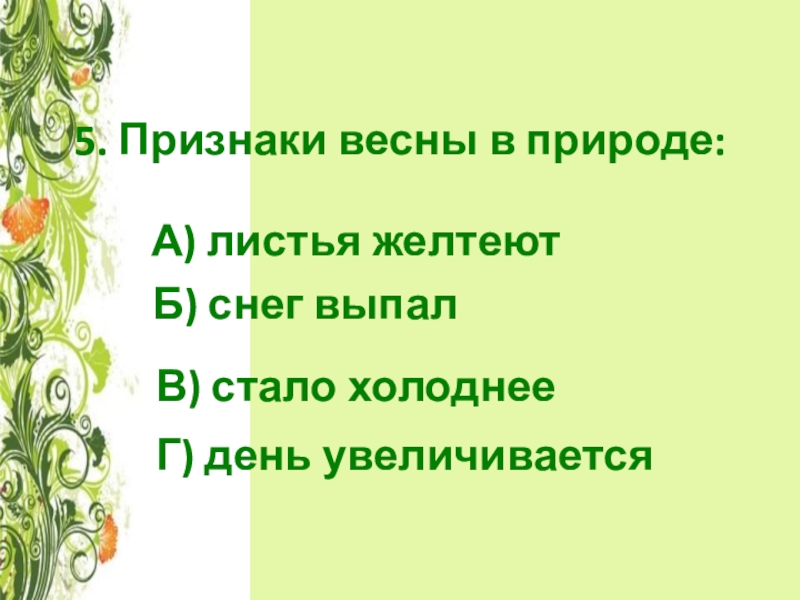 5. Признаки весны в природе:

А) листья желтеют

Б) снег выпал

В) стало холоднее

Г) день увеличивается